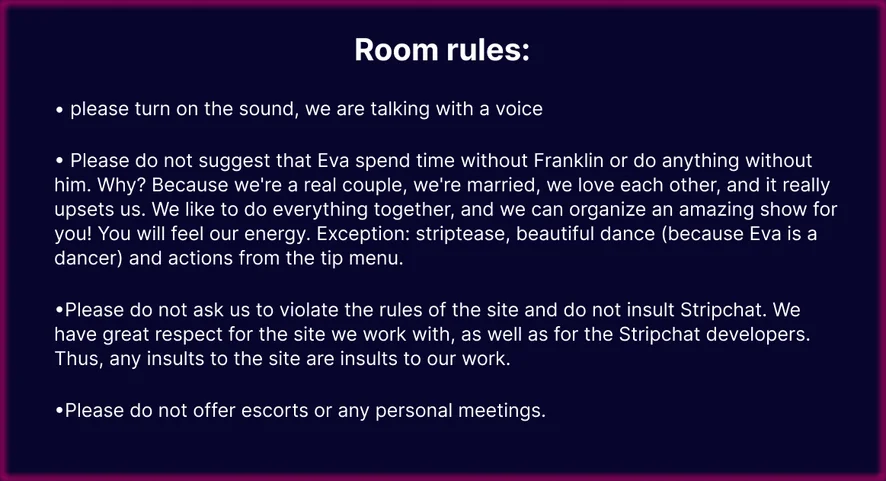 Room rules:

• please turn on the sound, we are talking with a voice

• Please do not suggest that Eva spend time without Franklin or do anything without him. Why? Because we're a real couple, we're married, we love each other, and it really upsets us. We like to do everything together, and we can organize an amazing show for you! You will feel our energy. Exception: striptease, beautiful dance (because Eva is a dancer) and actions from the tip menu.

•Please do not ask us to violate the rules of the site and do not insult Stripchat. We have great respect for the site we work with, as well as for the Stripchat developers. Thus, any insults to the site are insults to our work.

•Please do not offer escorts or any personal meetings.